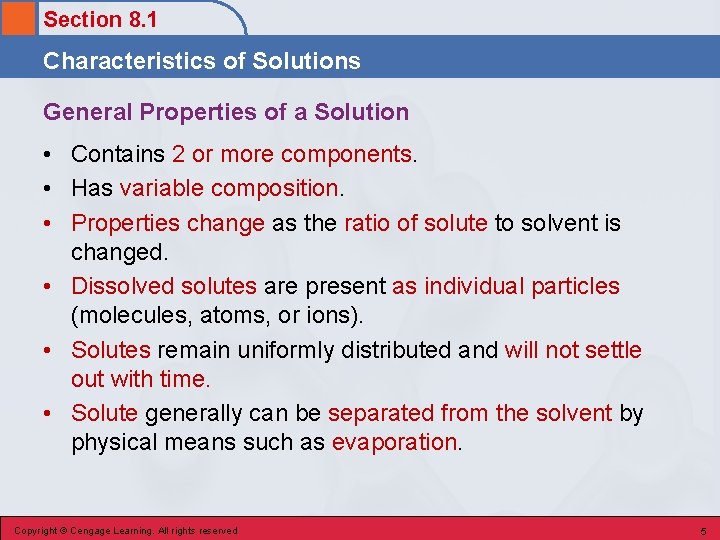 Section 8.1

Characteristics of Solutions

General Properties of a Solution

• Contains 2 or more components.
• Has variable composition.
• Properties change as the ratio of solute to solvent is changed.
• Dissolved solutes are present as individual particles (molecules, atoms, or ions).
• Solutes remain uniformly distributed and will not settle out with time.
• Solute generally can be separated from the solvent by physical means such as evaporation.

Copyright © Cengage Learning. All rights reserved

5